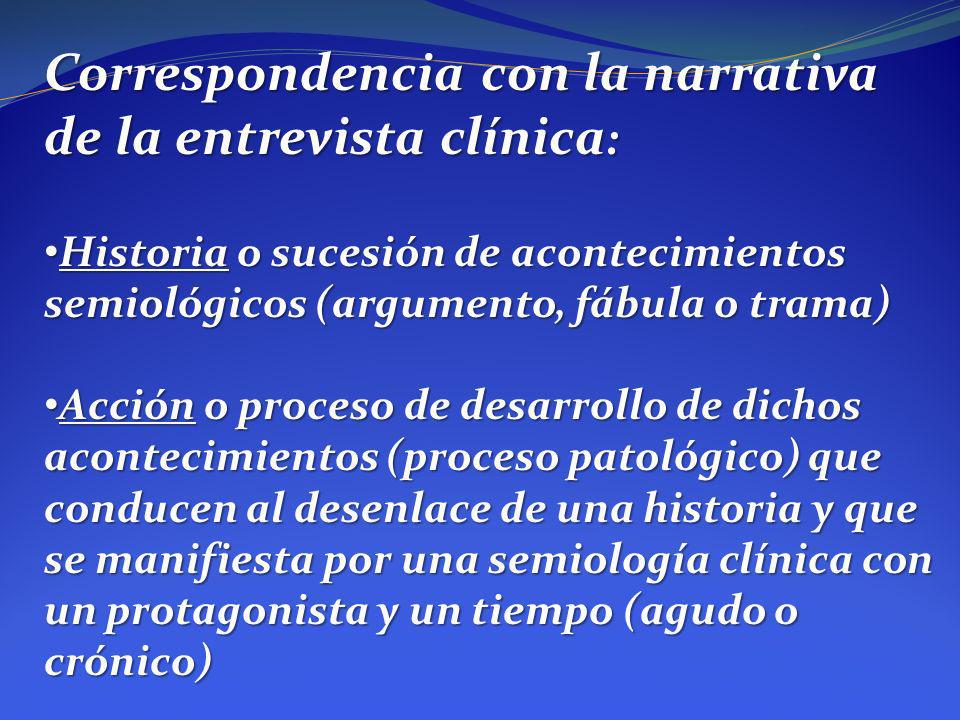 Correspondencia con la narrativa de la entrevista clínica:

•Historia o sucesión de acontecimientos semiológicos (argumento, fábula o trama)

•Acción o proceso de desarrollo de dichos acontecimientos (proceso patológico) que conducen al desenlace de una historia y que se manifiesta por una semiología clínica con un protagonista y un tiempo (agudo o crónico)